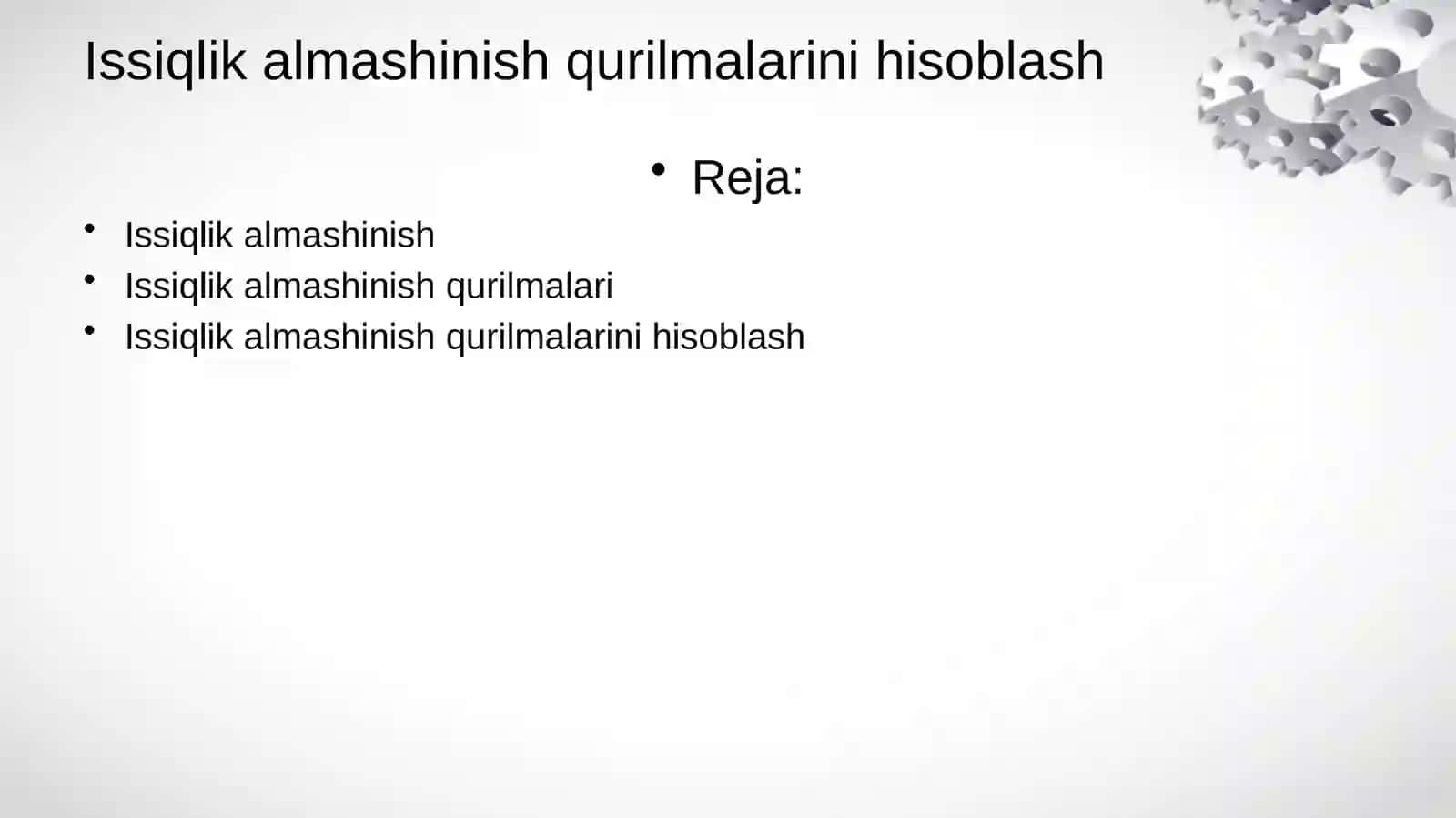 Issiqlik almashinish qurilmalarini hisoblash

• Reja:

• Issiqlik almashinish
• Issiqlik almashinish qurilmalari
• Issiqlik almashinish qurilmalarini hisoblash